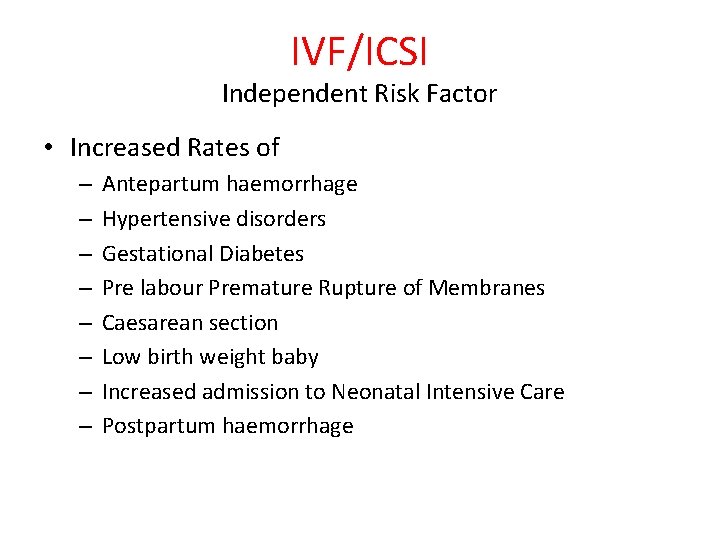 IVF/ICSI
Independent Risk Factor

• Increased Rates of
– Antepartum haemorrhage
– Hypertensive disorders
– Gestational Diabetes
– Pre labour Premature Rupture of Membranes
– Caesarean section
– Low birth weight baby
– Increased admission to Neonatal Intensive Care
– Postpartum haemorrhage